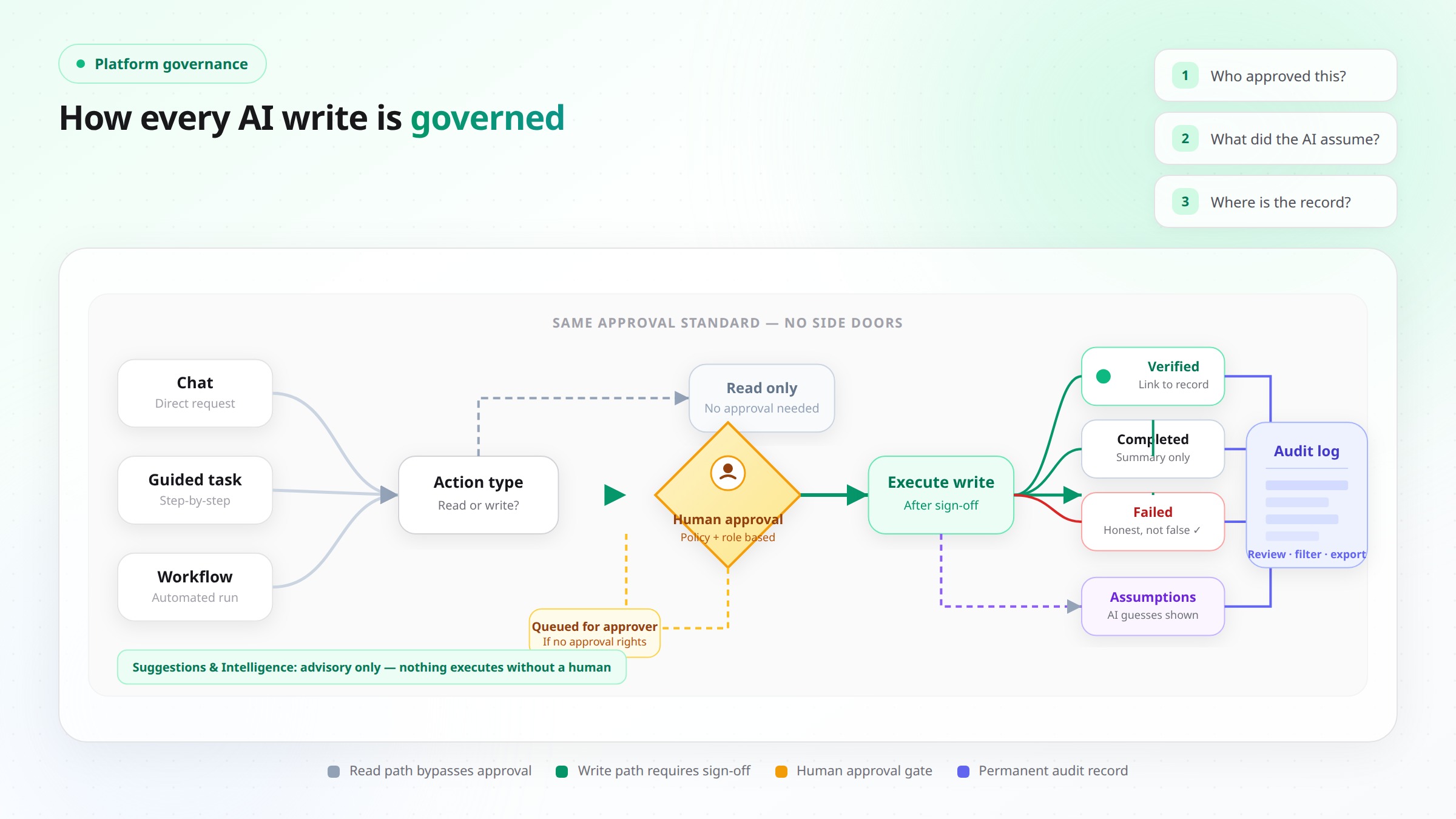 Platform governance

How every AI write is governed

1 Who approved this?

2 What did the AI assume?

3 Where is the record?

SAME APPROVAL STANDARD — NO SIDE DOORS

Chat
Direct request

Guided task
Step-by-step

Workflow
Automated run

Action type
Read or write?

Read only
No approval needed

Human approval
Policy + role based

Queued for approver
If no approval rights

Execute write
After sign-off

Verified
Link to record

Completed
Summary only

Failed
Honest, not false ✓

Assumptions
AI guesses shown

Audit log
Review · filter · export

Suggestions & Intelligence: advisory only — nothing executes without a human

Read path bypasses approval
Write path requires sign-off
Human approval gate
Permanent audit record